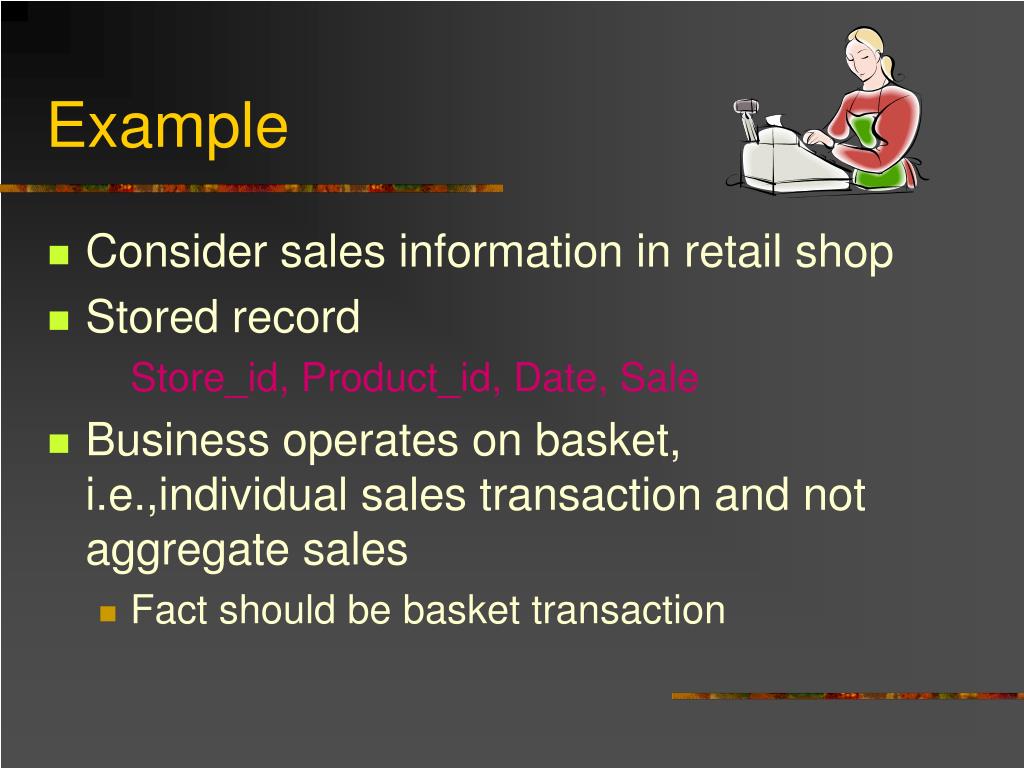 Example

Consider sales information in retail shop

Stored record

Store_id, Product_id, Date, Sale

Business operates on basket, i.e.,individual sales transaction and not aggregate sales

Fact should be basket transaction